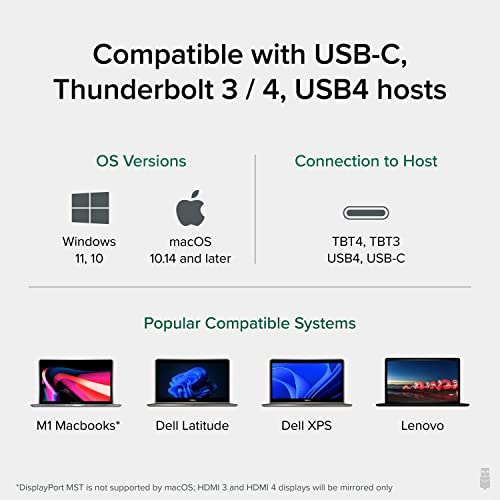 Compatible with USB-C, Thunderbolt 3 / 4, USB4 hosts

OS Versions

Windows
11, 10

macOS
10.14 and later

Connection to Host

TBT4, TBT3
USB4, USB-C

Popular Compatible Systems

M1 Macbooks*

Dell Latitude

Dell XPS

Lenovo

*DisplayPort MST is not supported by macOS; HDMI 3 and HDMI 4 displays will be mirrored only